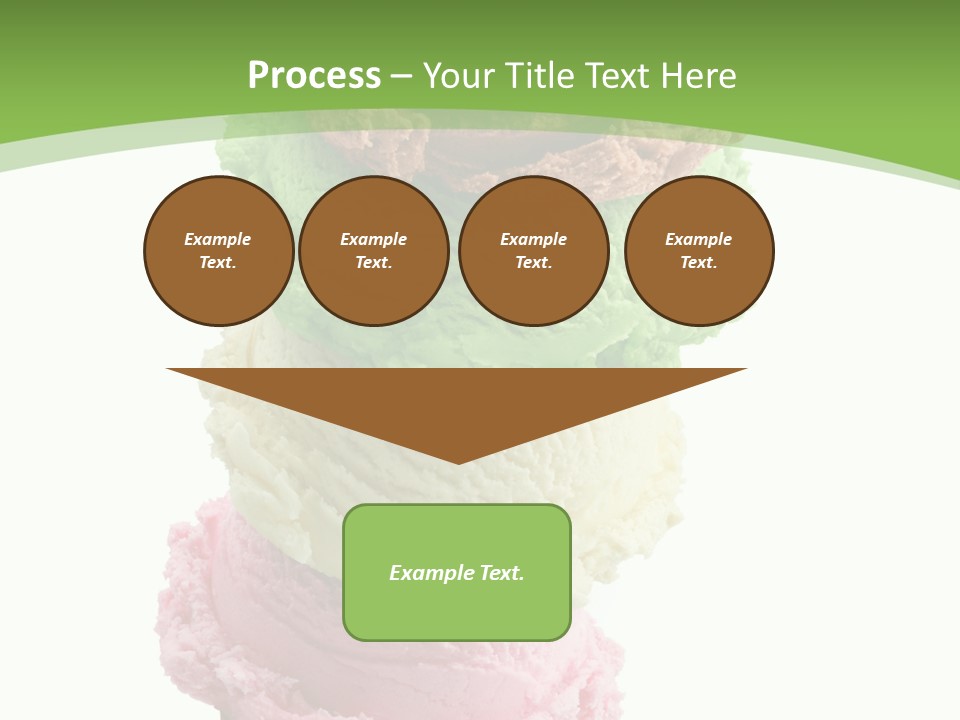 Process – Your Title Text Here

Example Text.

Example Text.

Example Text.

Example Text.

Example Text.